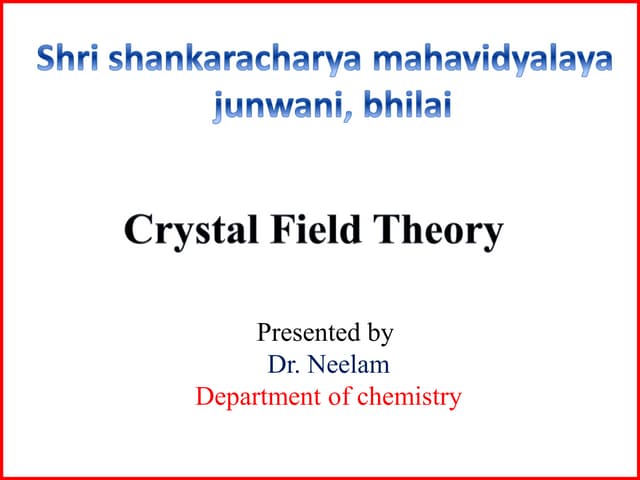 Shri shankaracharya mahavidyalaya junwani, bhilai

Crystal Field Theory

Presented by
Dr. Neelam
Department of chemistry